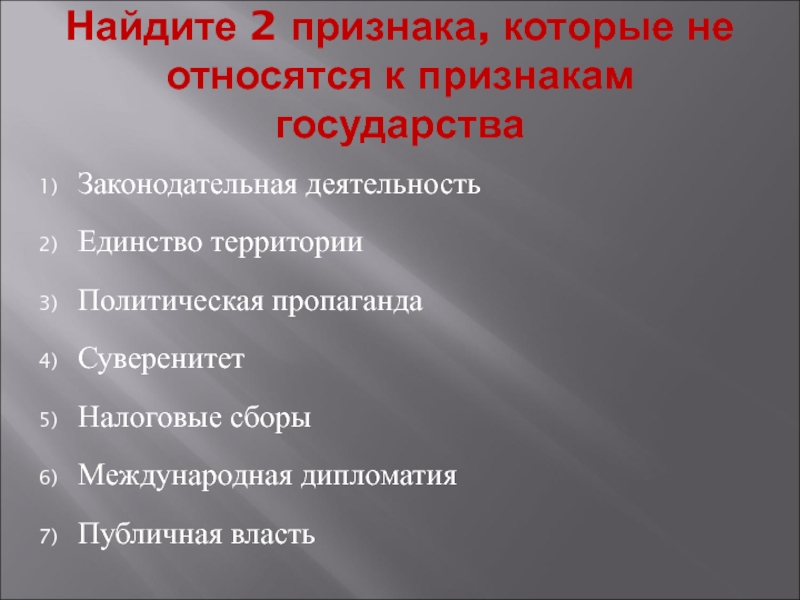 Найдите 2 признака, которые не относятся к признакам государства

1) Законодательная деятельность
2) Единство территории
3) Политическая пропаганда
4) Суверенитет
5) Налоговые сборы
6) Международная дипломатия
7) Публичная власть